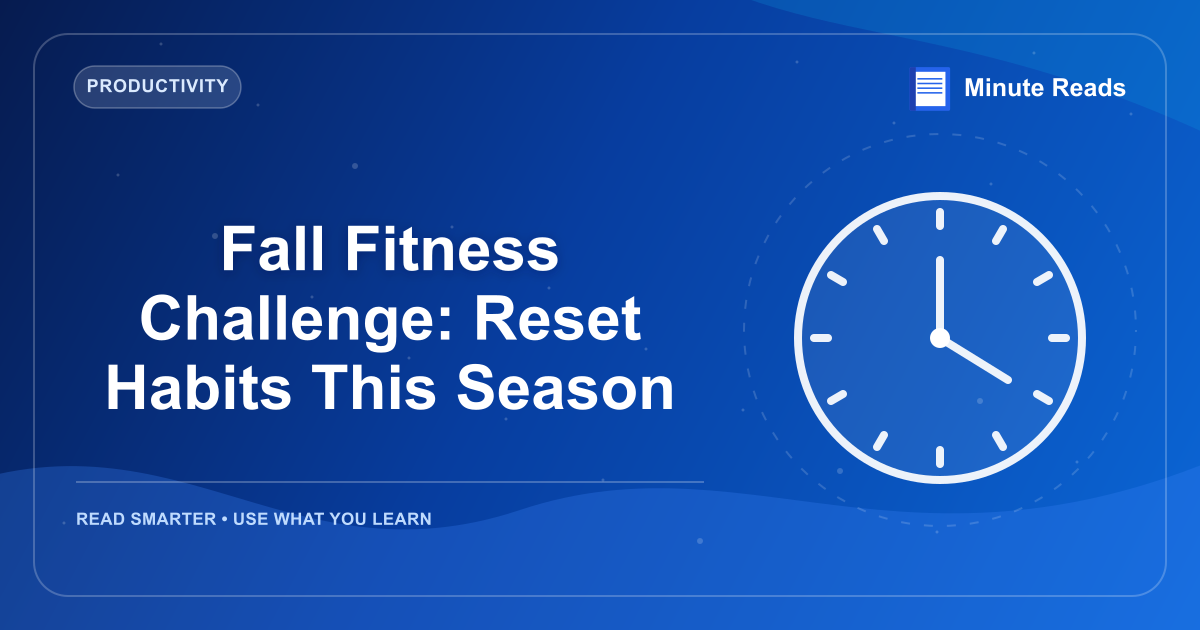 PRODUCTIVITY

Minute Reads

Fall Fitness Challenge: Reset Habits This Season

READ SMARTER • USE WHAT YOU LEARN